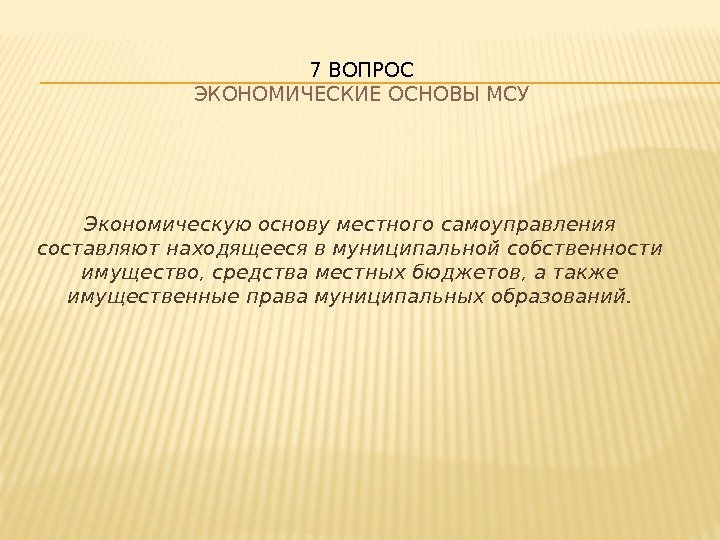 7 ВОПРОС
ЭКОНОМИЧЕСКИЕ ОСНОВЫ МСУ

Экономическую основу местного самоуправления составляют находящееся в муниципальной собственности имущество, средства местных бюджетов, а также имущественные права муниципальных образований.